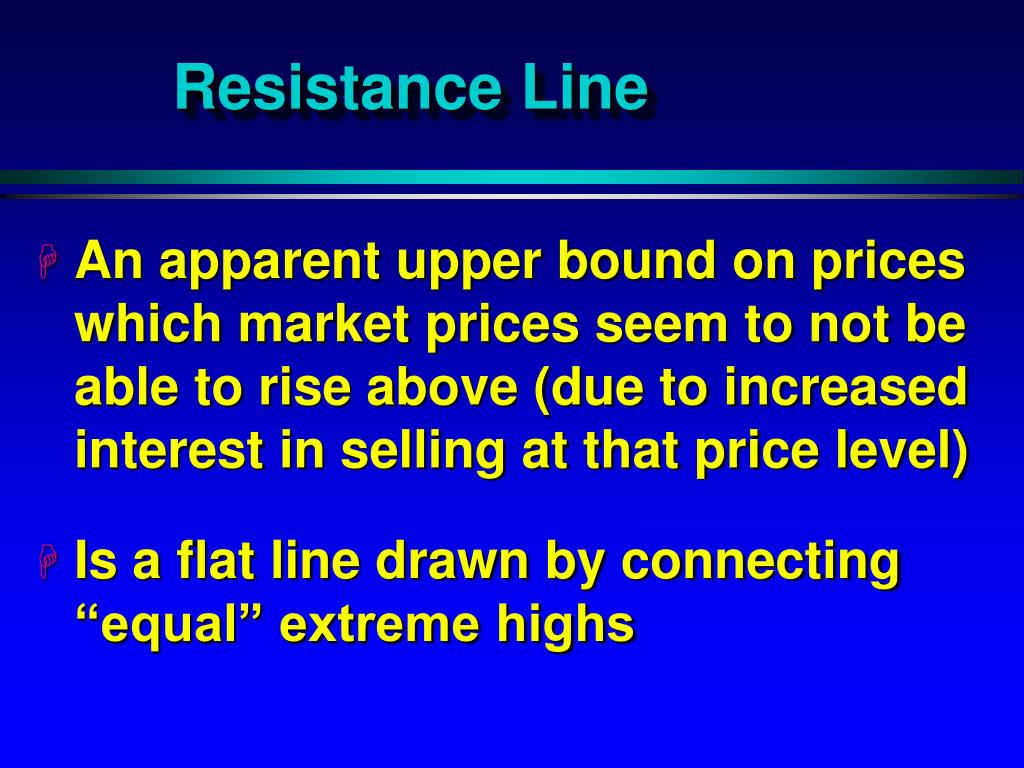 Resistance Line

An apparent upper bound on prices which market prices seem to not be able to rise above (due to increased interest in selling at that price level)

Is a flat line drawn by connecting “equal” extreme highs